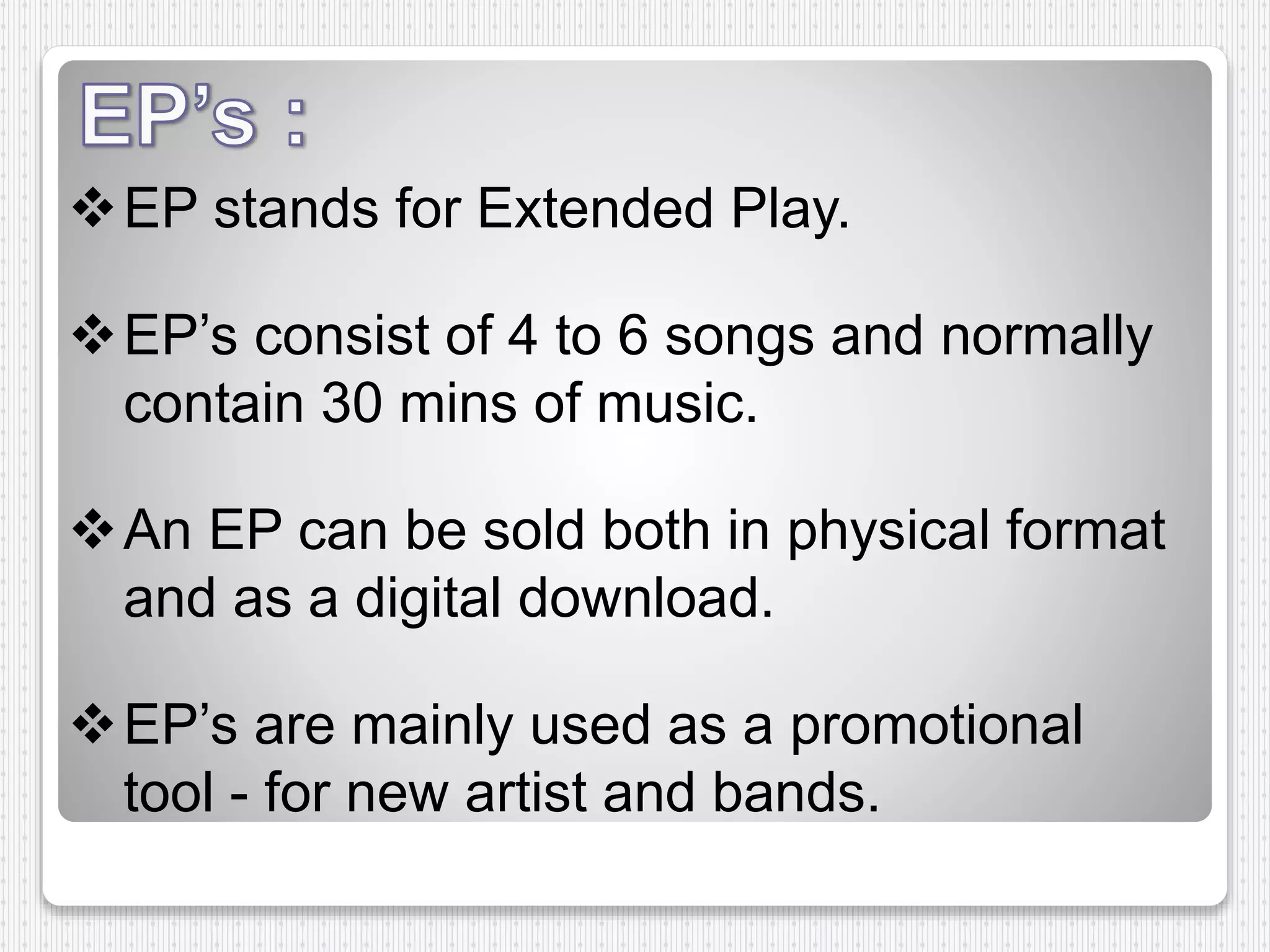 EP’s :

❖ EP stands for Extended Play.

❖ EP’s consist of 4 to 6 songs and normally contain 30 mins of music.

❖ An EP can be sold both in physical format and as a digital download.

❖ EP’s are mainly used as a promotional tool - for new artist and bands.